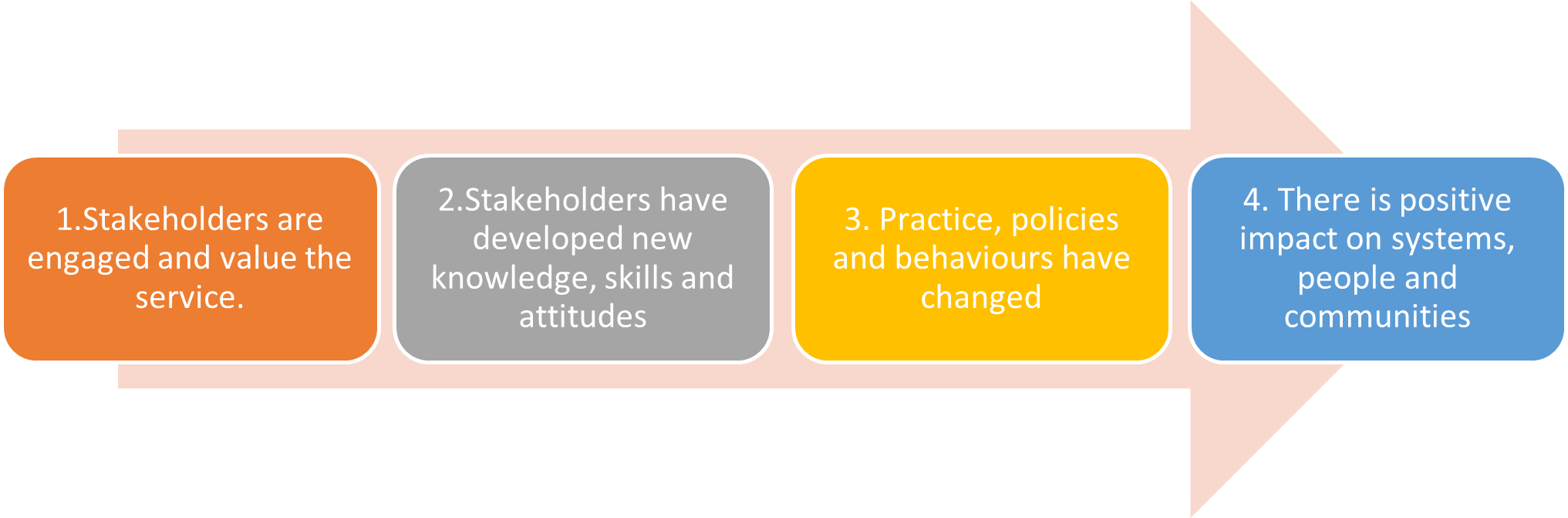 1.Stakeholders are engaged and value the service.

2.Stakeholders have developed new knowledge, skills and attitudes

3. Practice, policies and behaviours have changed

4. There is positive impact on systems, people and communities